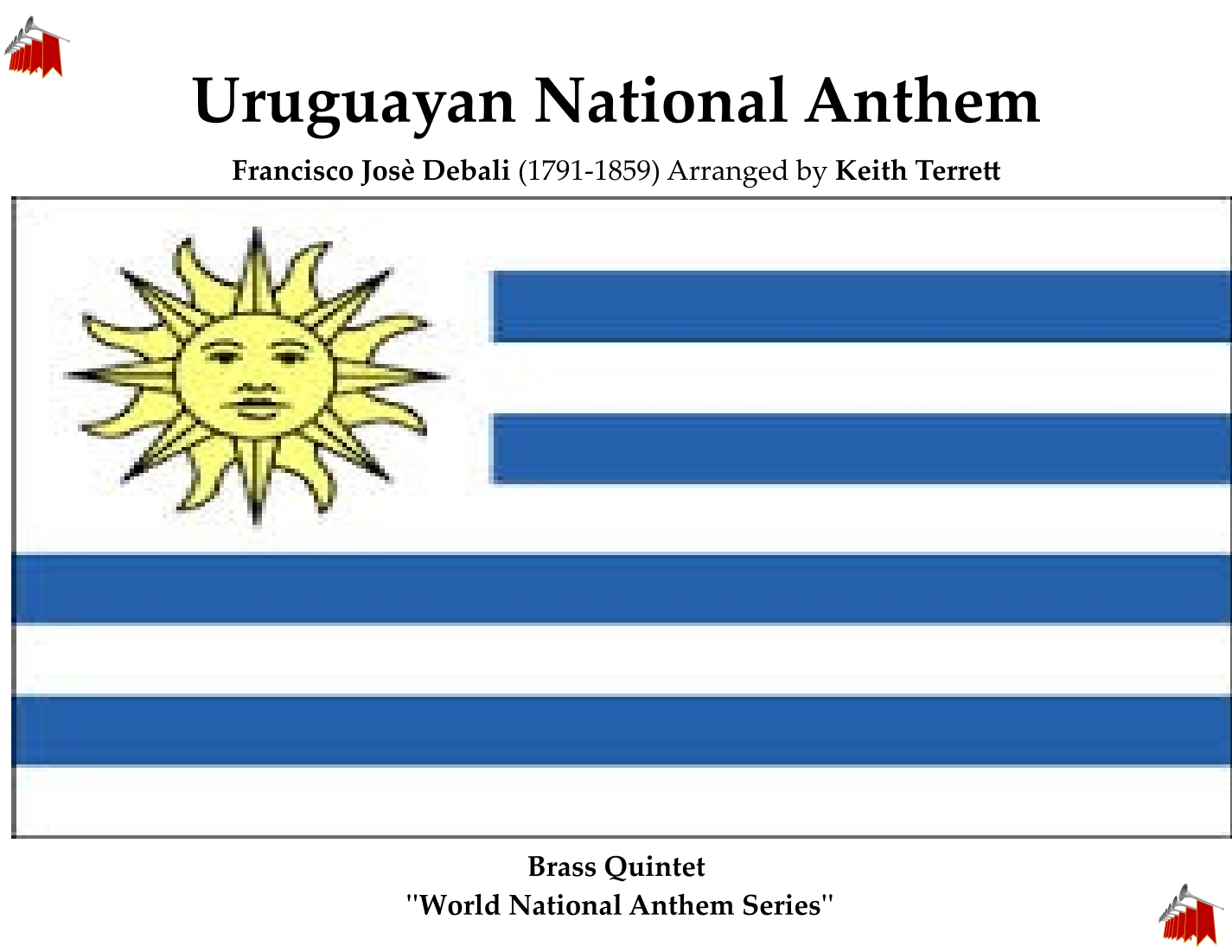 Uruguayan National Anthem

Francisco Josè Debali (1791-1859) Arranged by Keith Terrett

Brass Quintet
"World National Anthem Series"